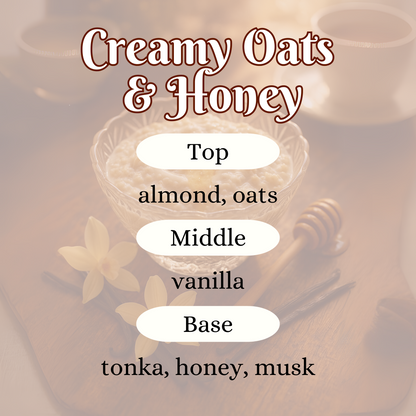 Creamy Oats & Honey

Top

almond, oats

Middle

vanilla

Base

tonka, honey, musk